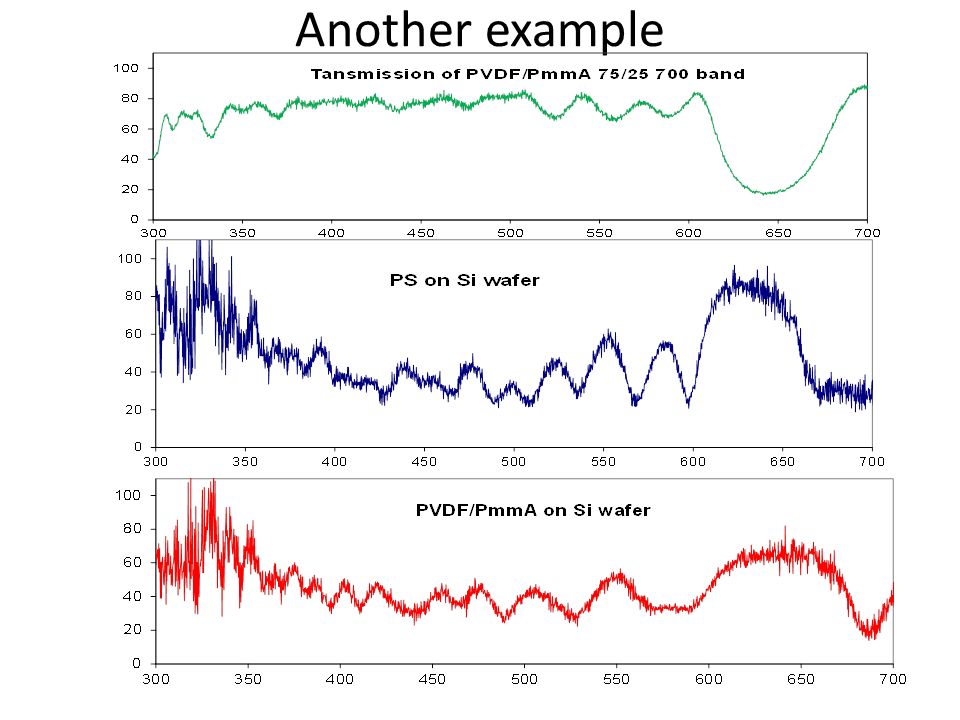 Another example

Tansmission of PVDF/PmmA 75/25 700 band

100
80
60
40
20
0
300 350 400 450 500 550 600 650 700

PS on Si wafer

100
80
60
40
20
0
300 350 400 450 500 550 600 650 700

PVDF/PmmA on Si wafer

100
80
60
40
20
0
300 350 400 450 500 550 600 650 700